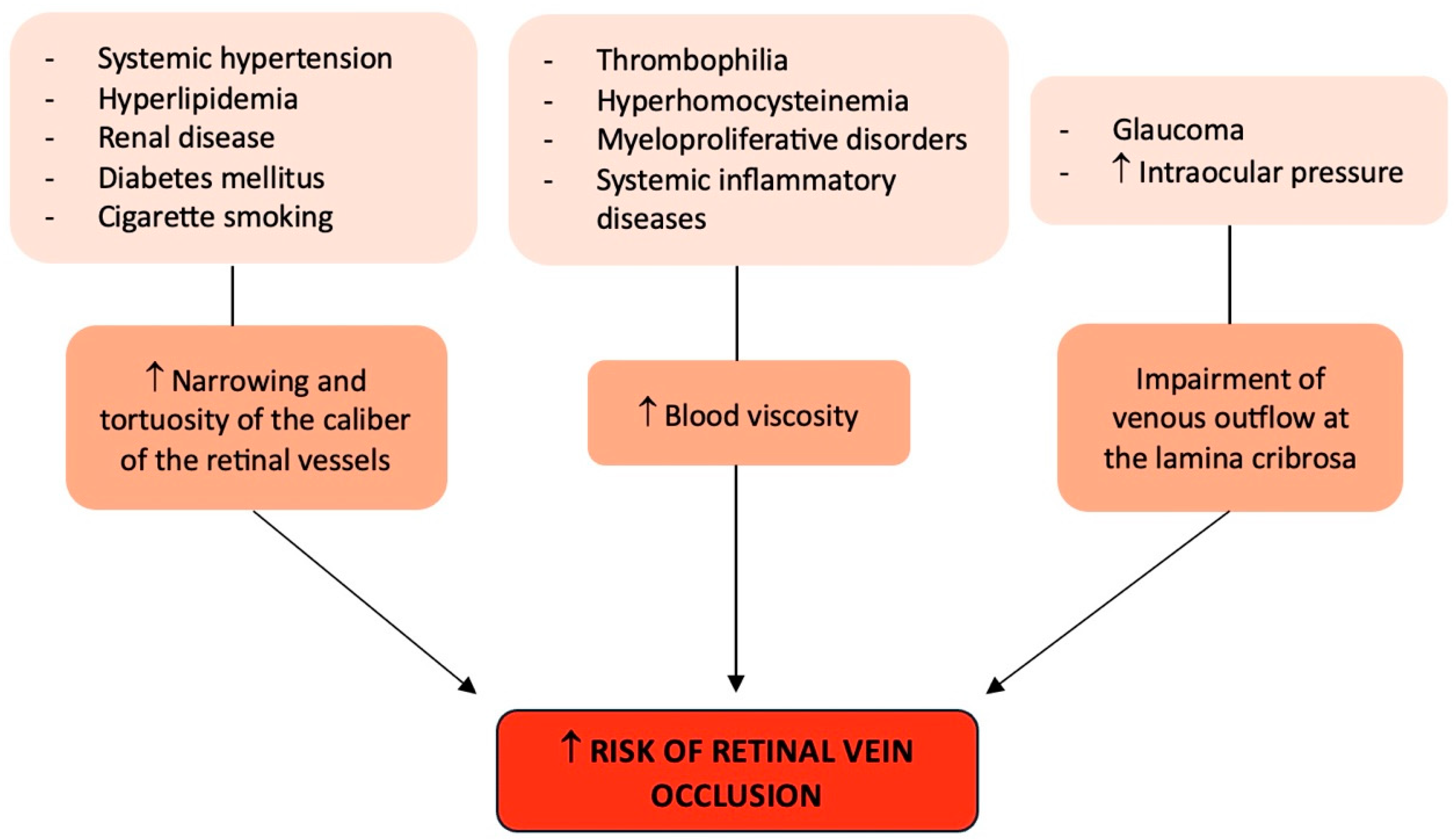 - Systemic hypertension
- Hyperlipidemia
- Renal disease
- Diabetes mellitus
- Cigarette smoking

- Thrombophilia
- Hyperhomocysteinemia
- Myeloproliferative disorders
- Systemic inflammatory diseases

- Glaucoma
- ↑ Intraocular pressure

↑ Narrowing and tortuosity of the caliber of the retinal vessels

↑ Blood viscosity

Impairment of venous outflow at the lamina cribrosa

↑ RISK OF RETINAL VEIN OCCLUSION